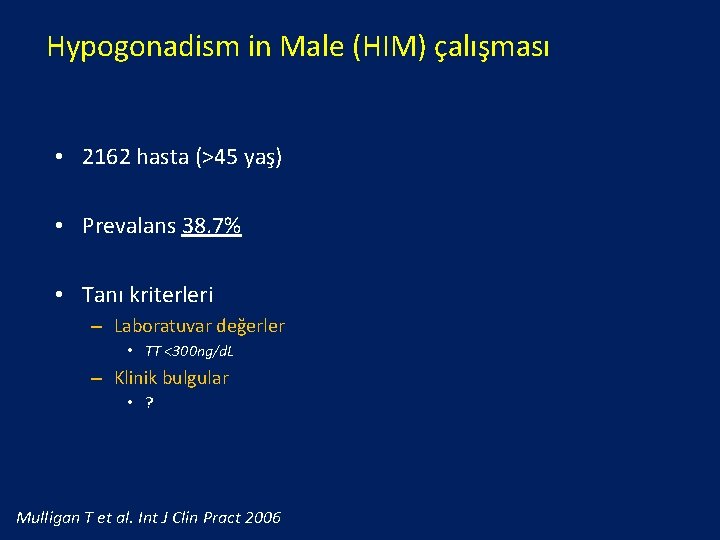 Hypogonadism in Male (HIM) çalışması

• 2162 hasta (>45 yaş)

• Prevalans 38.7%

• Tanı kriterleri
– Laboratuvar değerler
• TT <300ng/dL
– Klinik bulgular
• ?

Mulligan T et al. Int J Clin Pract 2006